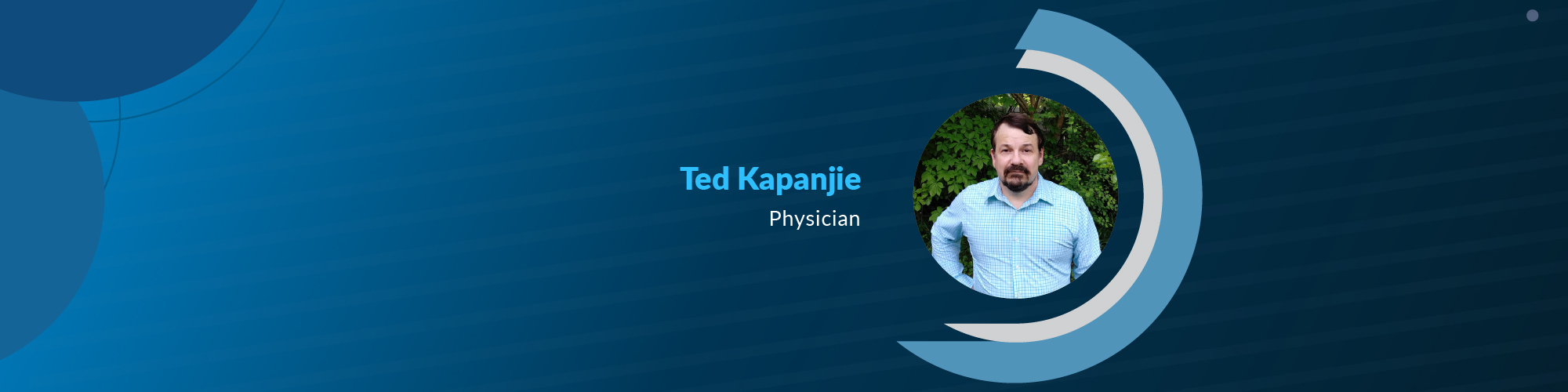 Ted Kapanjie
Physician